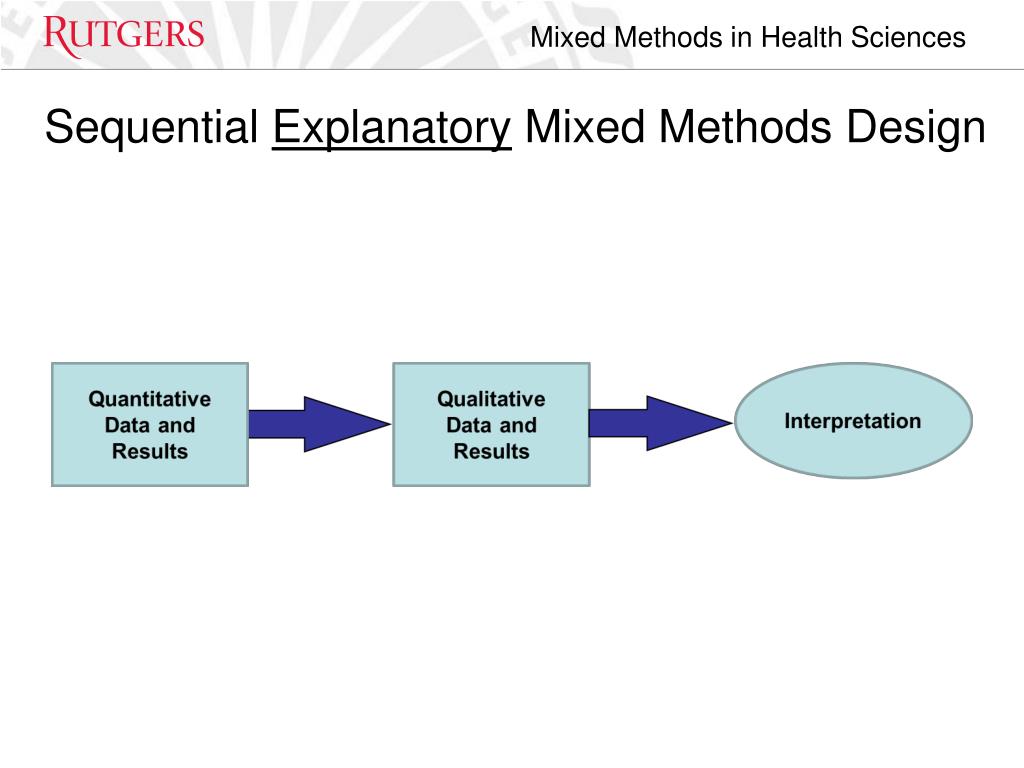 RUTGERS

Mixed Methods in Health Sciences

Sequential Explanatory Mixed Methods Design

Quantitative Data and Results

Qualitative Data and Results

Interpretation